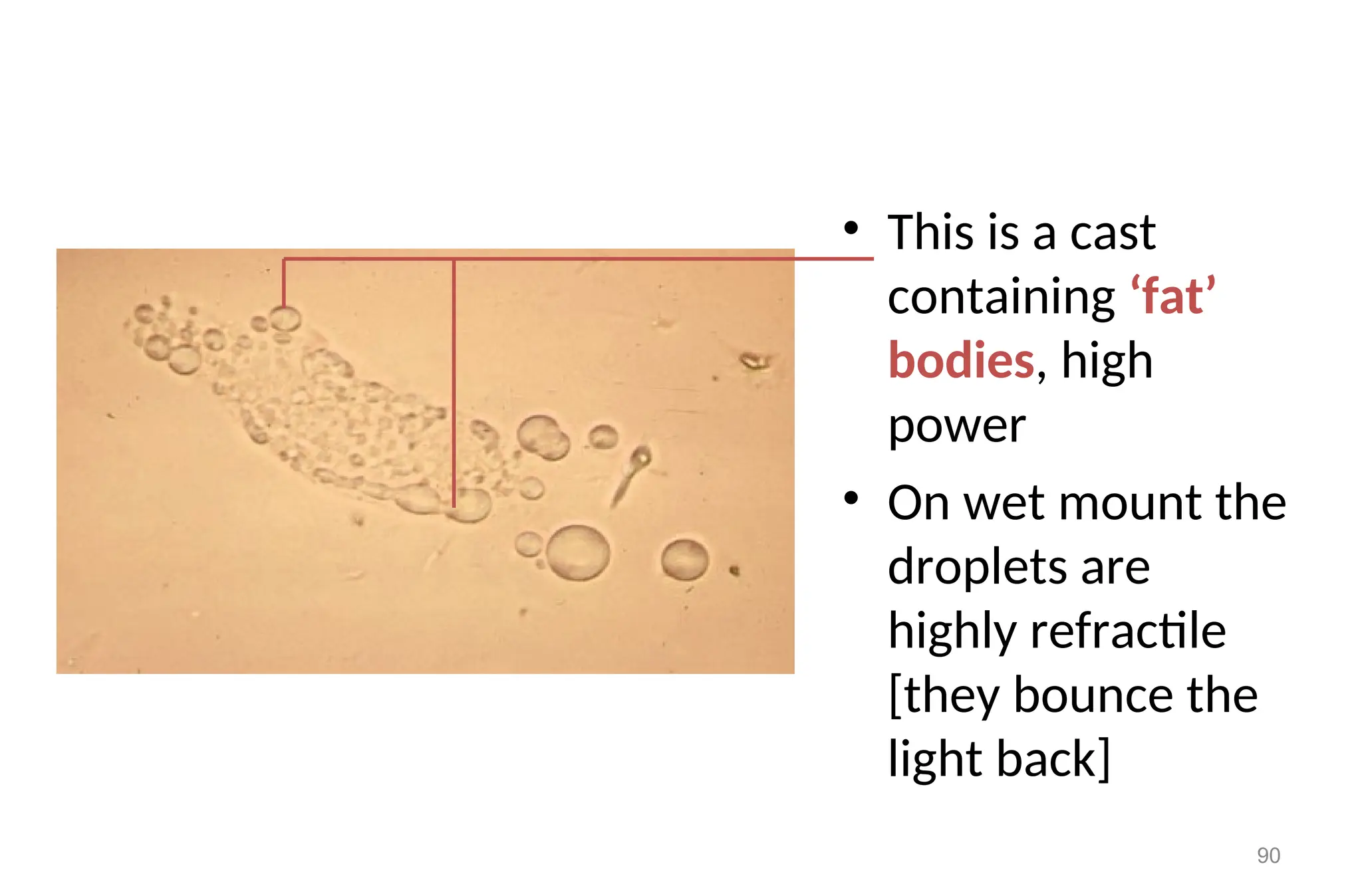 • This is a cast containing ‘fat’ bodies, high power

• On wet mount the droplets are highly refractile [they bounce the light back]

90